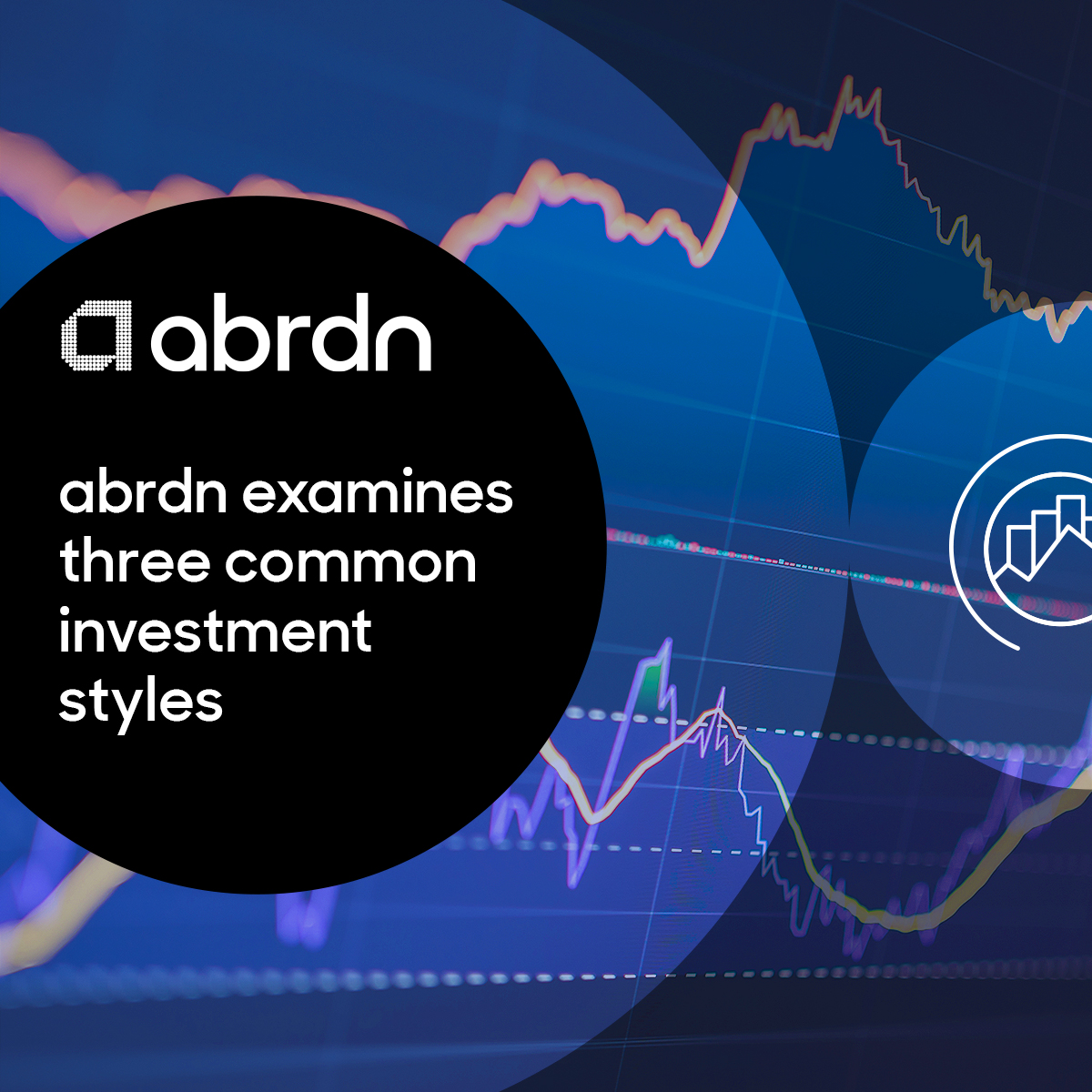 abrdn

abrdn examines three common investment styles